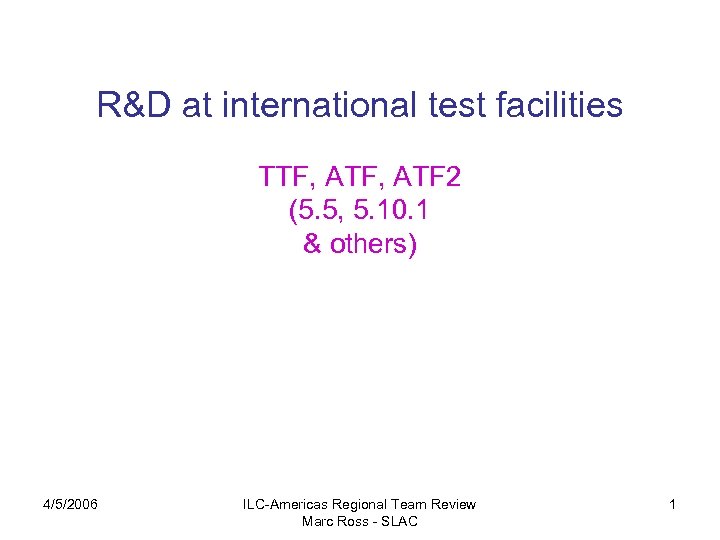 R&D at international test facilities

TTF, ATF, ATF2
(5.5, 5.10.1
& others)

4/5/2006

ILC-Americas Regional Team Review
Marc Ross - SLAC

1